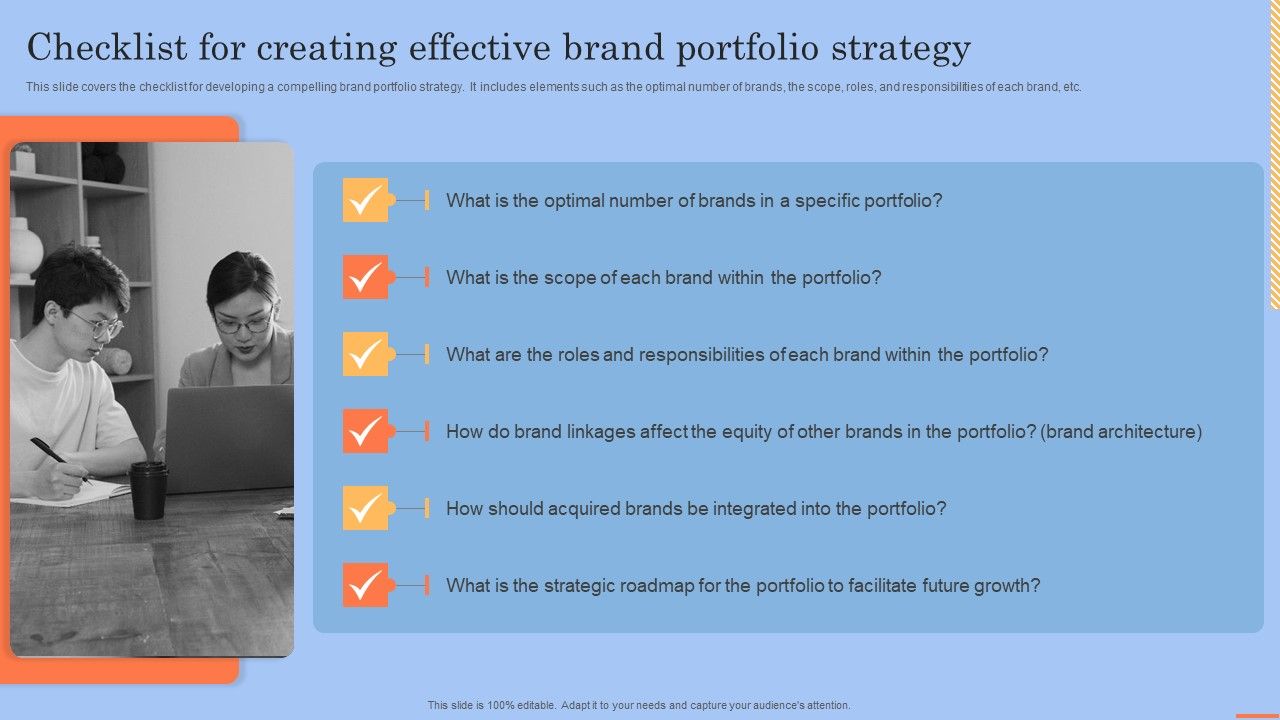 Checklist for creating effective brand portfolio strategy

This slide covers the checklist for developing a compelling brand portfolio strategy. It includes elements such as the optimal number of brands, the scope, roles, and responsibilities of each brand, etc.

What is the optimal number of brands in a specific portfolio?

What is the scope of each brand within the portfolio?

What are the roles and responsibilities of each brand within the portfolio?

How do brand linkages affect the equity of other brands in the portfolio? (brand architecture)

How should acquired brands be integrated into the portfolio?

What is the strategic roadmap for the portfolio to facilitate future growth?

This slide is 100% editable. Adapt it to your needs and capture your audience's attention.